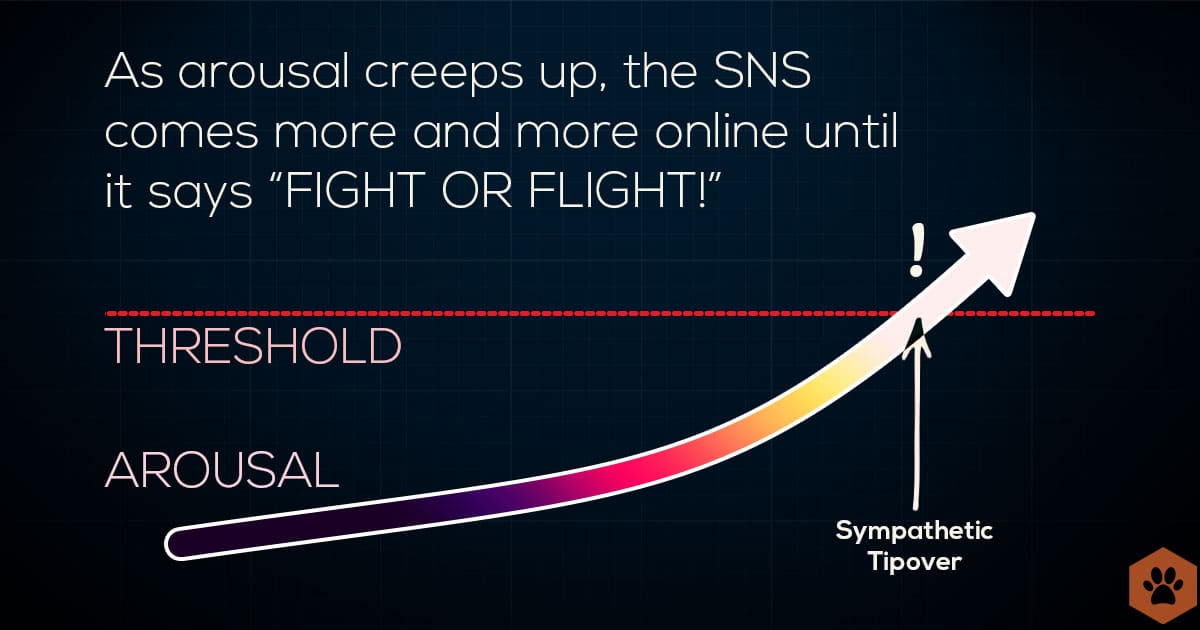 As arousal creeps up, the SNS comes more and more online until it says “FIGHT OR FLIGHT!”

!

THRESHOLD

AROUSAL

Sympathetic Tipover